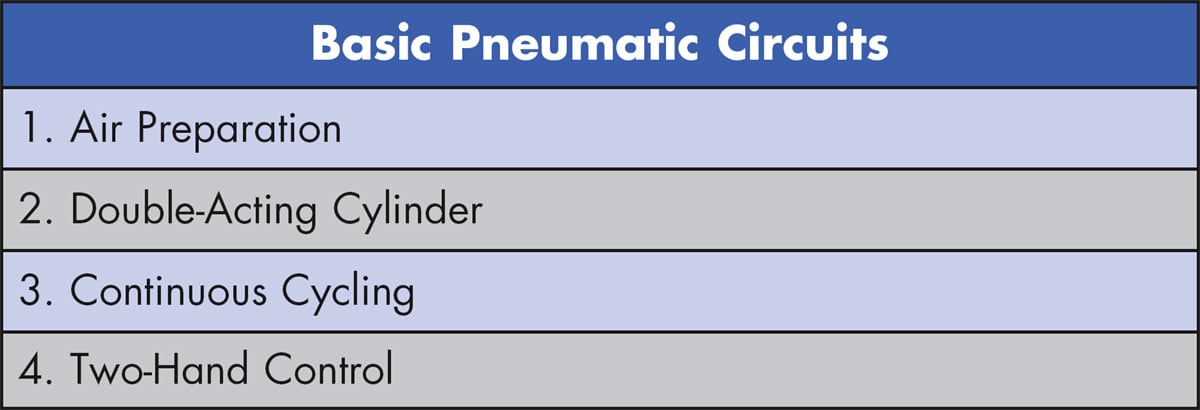 | Basic Pneumatic Circuits |
|---|
| 1. Air Preparation |
| 2. Double-Acting Cylinder |
| 3. Continuous Cycling |
| 4. Two-Hand Control |